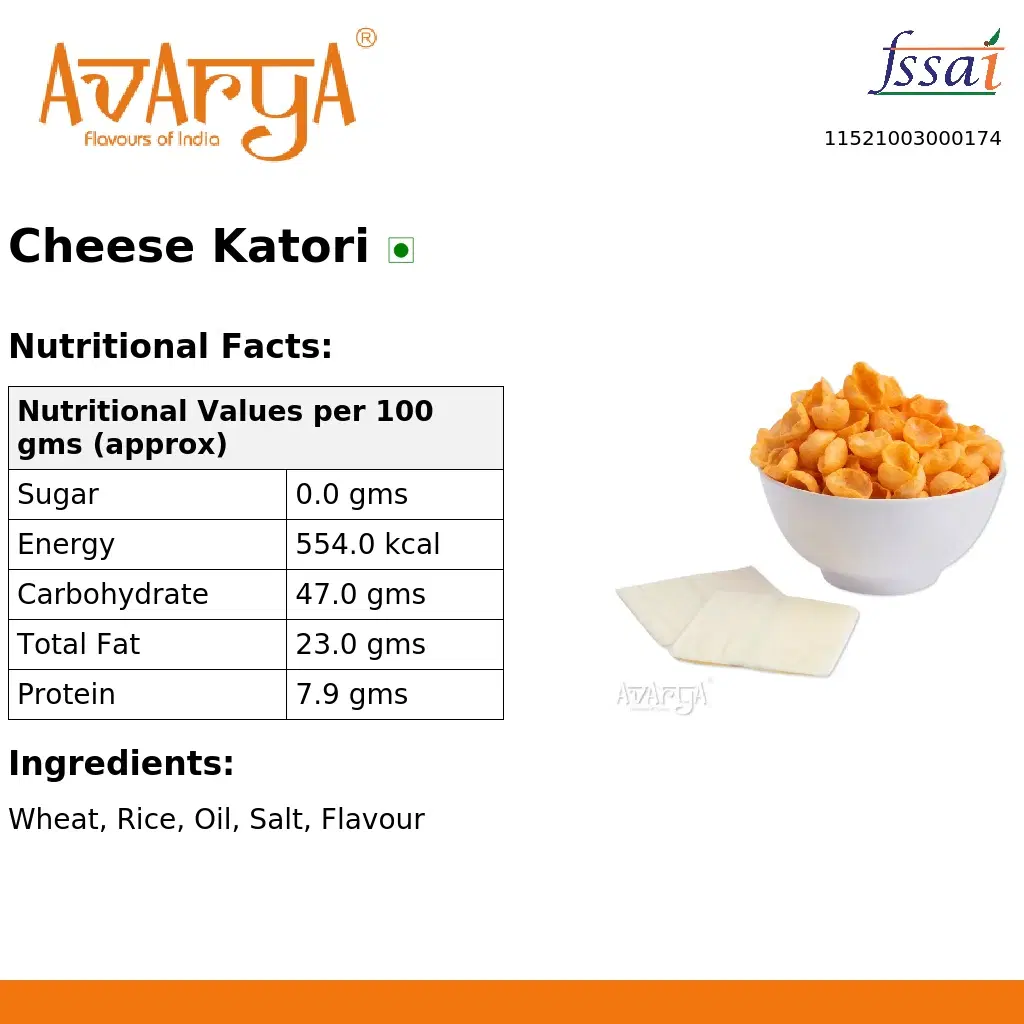 AVARYA®
Flavours of India

fssai
11521003000174

Cheese Katori

Nutritional Facts:

| Nutritional Values per 100 gms (approx) | |
|---|---|
| Sugar | 0.0 gms |
| Energy | 554.0 kcal |
| Carbohydrate | 47.0 gms |
| Total Fat | 23.0 gms |
| Protein | 7.9 gms |

AVARYA

Ingredients:

Wheat, Rice, Oil, Salt, Flavour